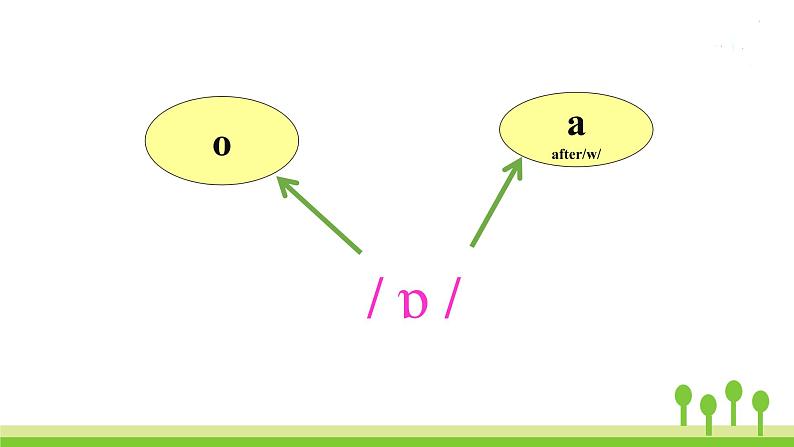 o

a
after/w/

/ ɒ /